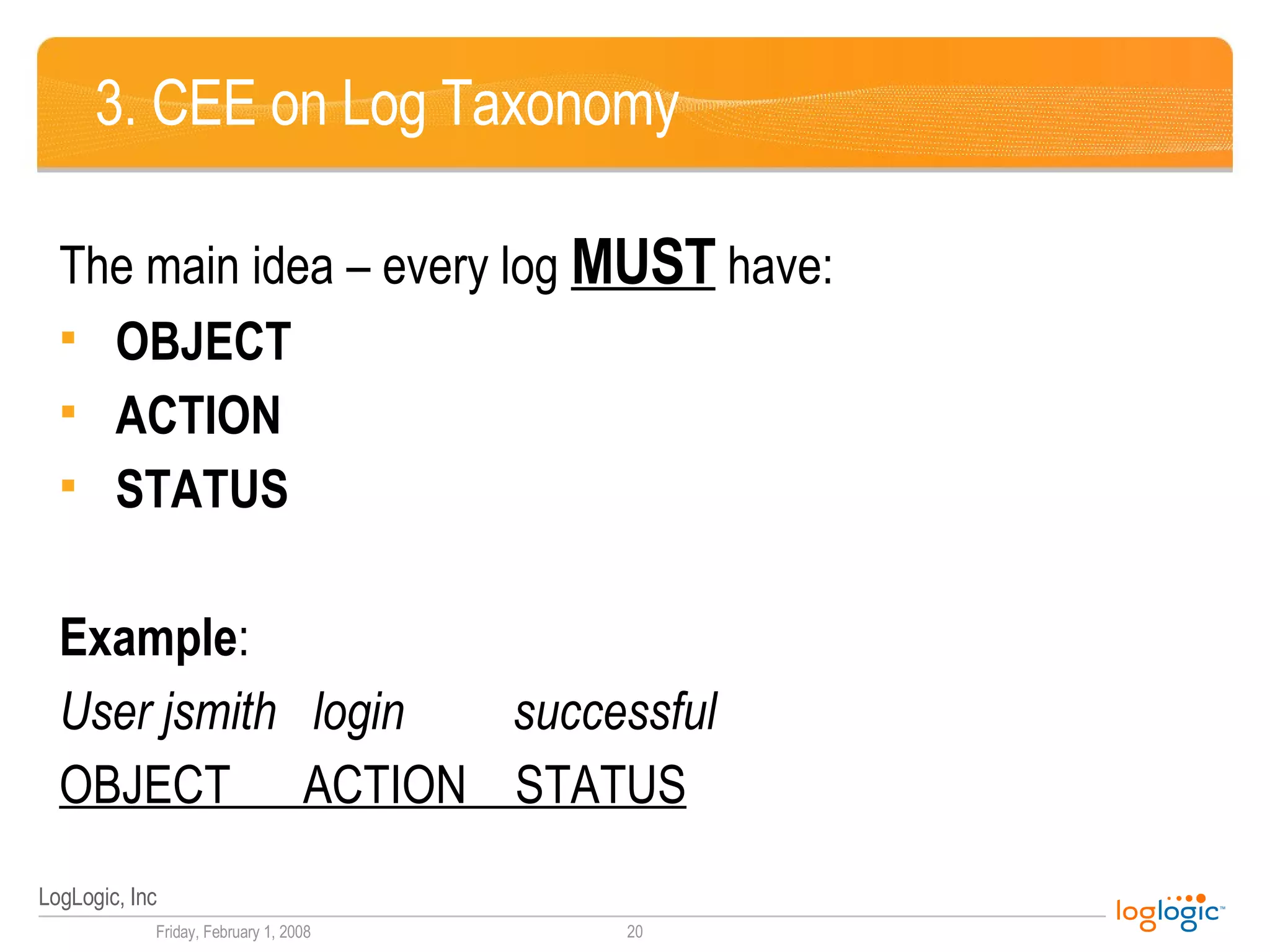 3. CEE on Log Taxonomy

The main idea – every log MUST have:

▪ OBJECT
▪ ACTION
▪ STATUS

Example:

User jsmith login successful

OBJECT ACTION STATUS

LogLogic, Inc

Friday, February 1, 2008 20

loglogic™